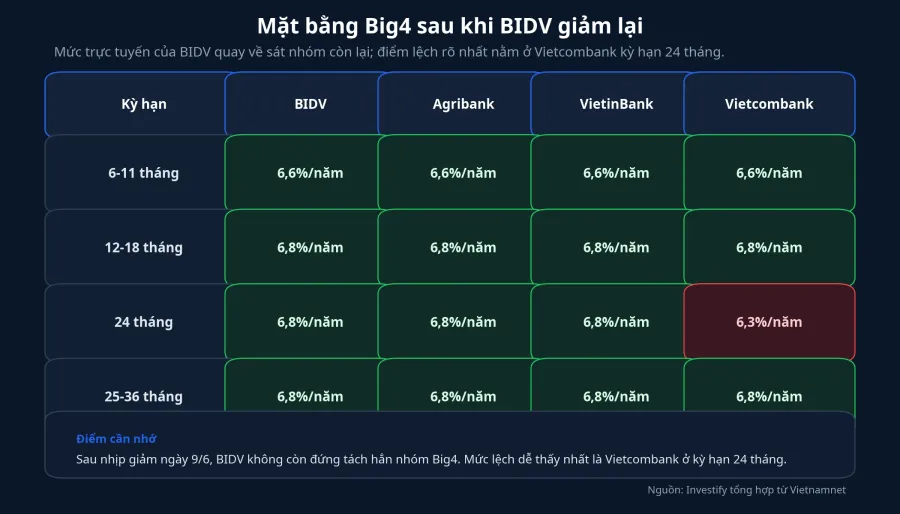 Mặt bằng Big4 sau khi BIDV giảm lại

Mức trực tuyến của BIDV quay về sát nhóm còn lại; điểm lệch rõ nhất nằm ở Vietcombank kỳ hạn 24 tháng.

| Kỳ hạn | BIDV | Agribank | VietinBank | Vietcombank |
|---|---|---|---|---|
| 6-11 tháng | 6,6%/năm | 6,6%/năm | 6,6%/năm | 6,6%/năm |
| 12-18 tháng | 6,8%/năm | 6,8%/năm | 6,8%/năm | 6,8%/năm |
| 24 tháng | 6,8%/năm | 6,8%/năm | 6,8%/năm | 6,3%/năm |
| 25-36 tháng | 6,8%/năm | 6,8%/năm | 6,8%/năm | 6,8%/năm |

Điểm cần nhớ

Sau nhịp giảm ngày 9/6, BIDV không còn đứng tách hẳn nhóm Big4. Mức lệch dễ thấy nhất là Vietcombank ở kỳ hạn 24 tháng.

Nguồn: Investify tổng hợp từ Vietnamnet